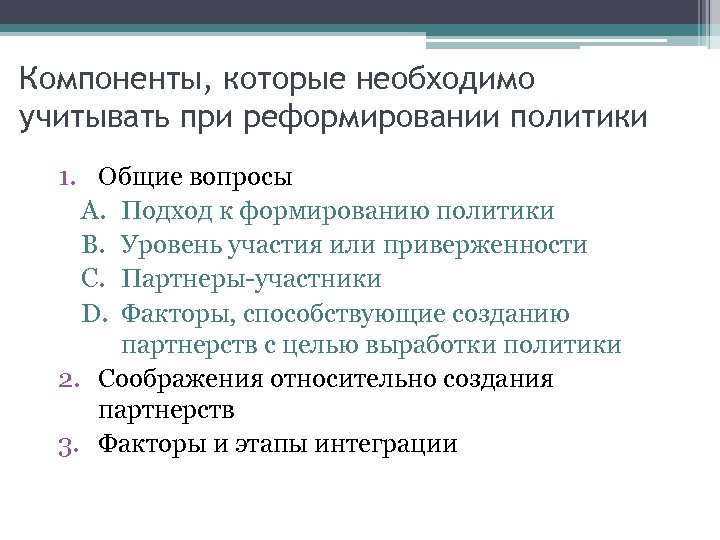 Компоненты, которые необходимо учитывать при реформировании политики

1. Общие вопросы
A. Подход к формированию политики
B. Уровень участия или приверженности
C. Партнеры-участники
D. Факторы, способствующие созданию партнерств с целью выработки политики
2. Соображения относительно создания партнерств
3. Факторы и этапы интеграции